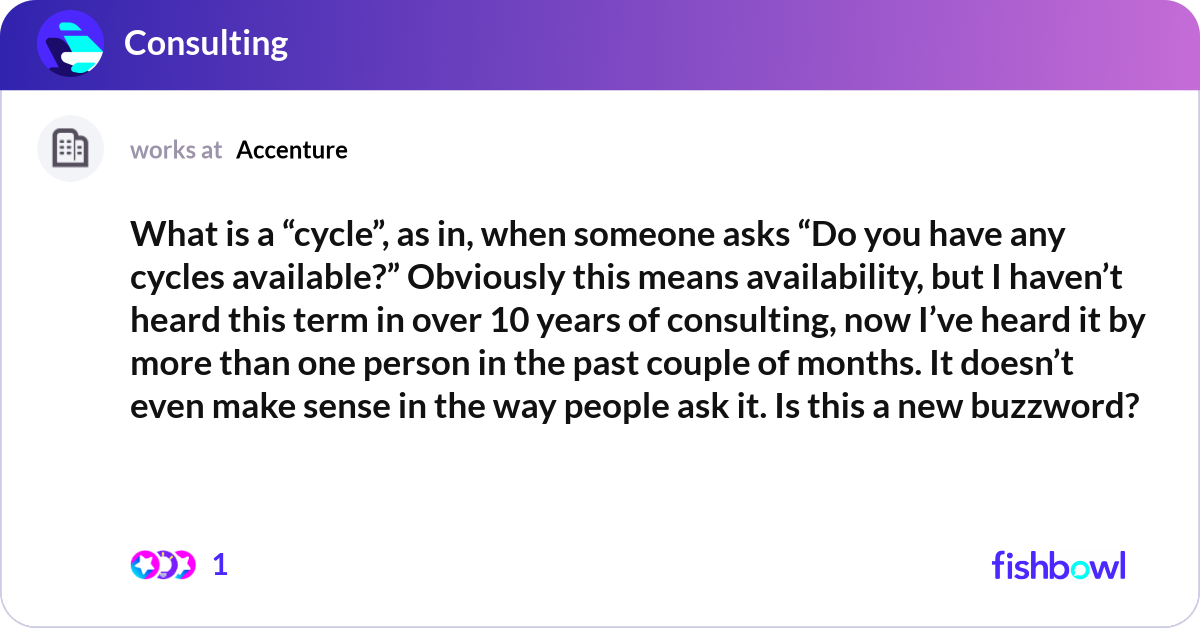 Consulting

works at Accenture

What is a “cycle”, as in, when someone asks “Do you have any cycles available?” Obviously this means availability, but I haven’t heard this term in over 10 years of consulting, now I’ve heard it by more than one person in the past couple of months. It doesn’t even make sense in the way people ask it. Is this a new buzzword?

1

fishbowl